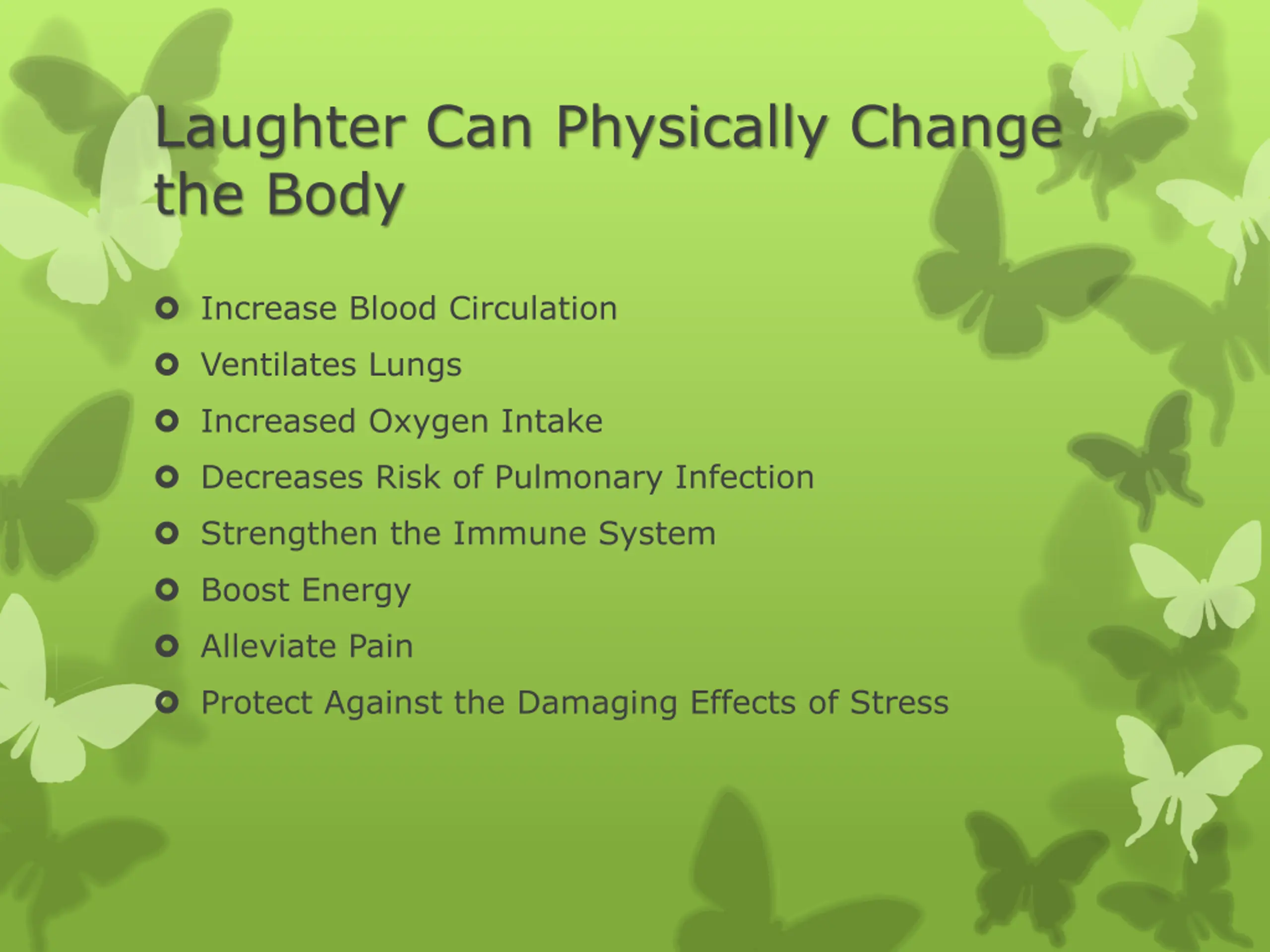 Laughter Can Physically Change the Body

- Increase Blood Circulation
- Ventilates Lungs
- Increased Oxygen Intake
- Decreases Risk of Pulmonary Infection
- Strengthen the Immune System
- Boost Energy
- Alleviate Pain
- Protect Against the Damaging Effects of Stress